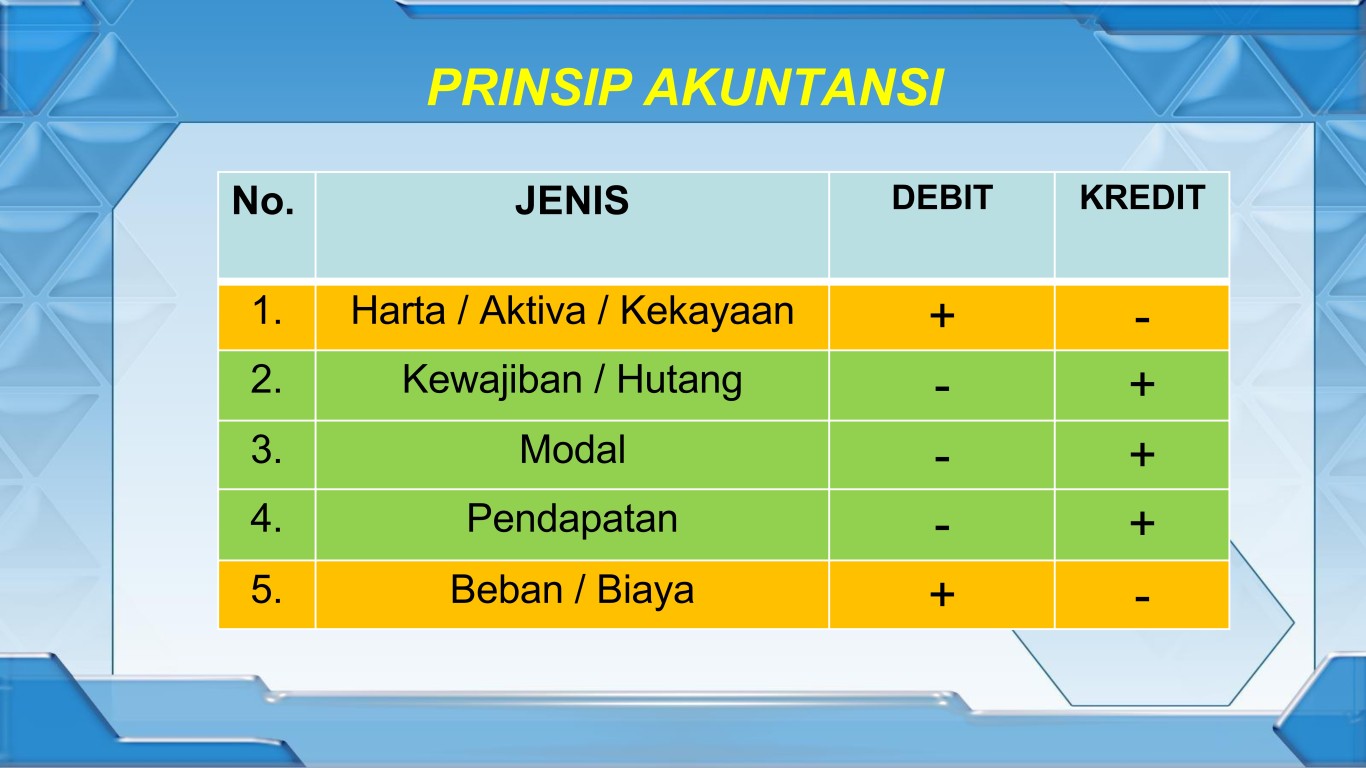 PRINSIP AKUNTANSI

| No. | JENIS | DEBIT | KREDIT |
|---|---|---|---|
| 1. | Harta / Aktiva / Kekayaan | + | - |
| 2. | Kewajiban / Hutang | - | + |
| 3. | Modal | - | + |
| 4. | Pendapatan | - | + |
| 5. | Beban / Biaya | + | - |